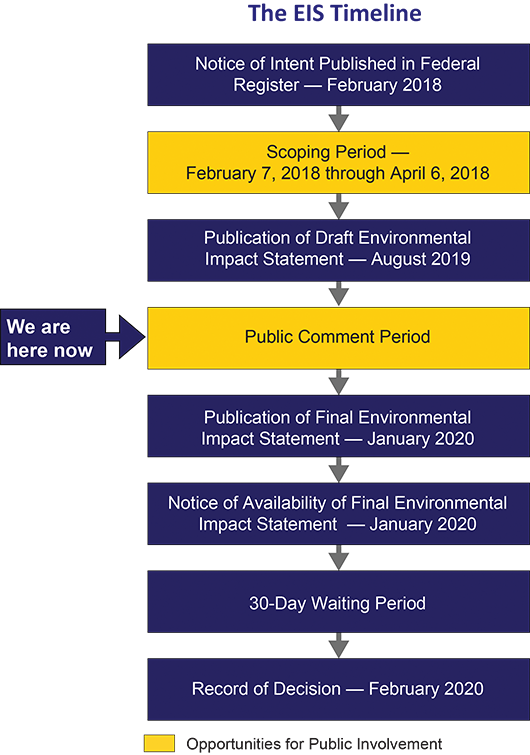 The EIS Timeline

Notice of Intent Published in Federal Register — February 2018

Scoping Period — February 7, 2018 through April 6, 2018

Publication of Draft Environmental Impact Statement — August 2019

We are here now

Public Comment Period

Publication of Final Environmental Impact Statement — January 2020

Notice of Availability of Final Environmental Impact Statement — January 2020

30-Day Waiting Period

Record of Decision — February 2020

Opportunities for Public Involvement